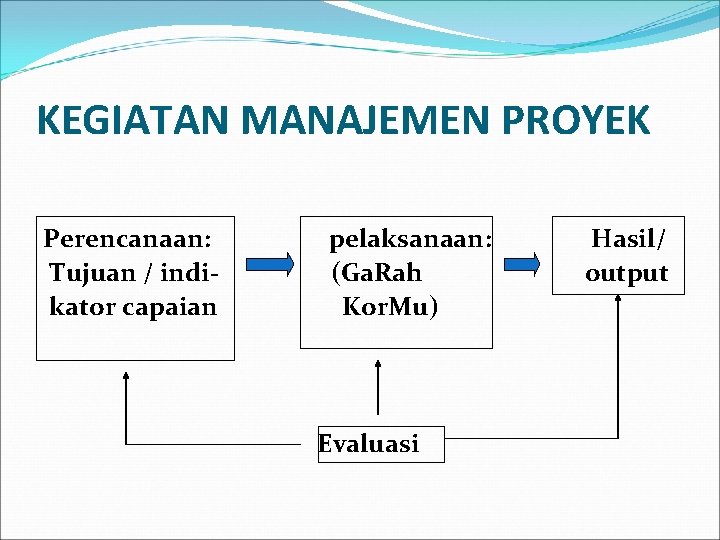 KEGIATAN MANAJEMEN PROYEK

Perencanaan: Tujuan / indikator capaian

pelaksanaan: (GaRah KorMu)

Hasil/ output

Evaluasi